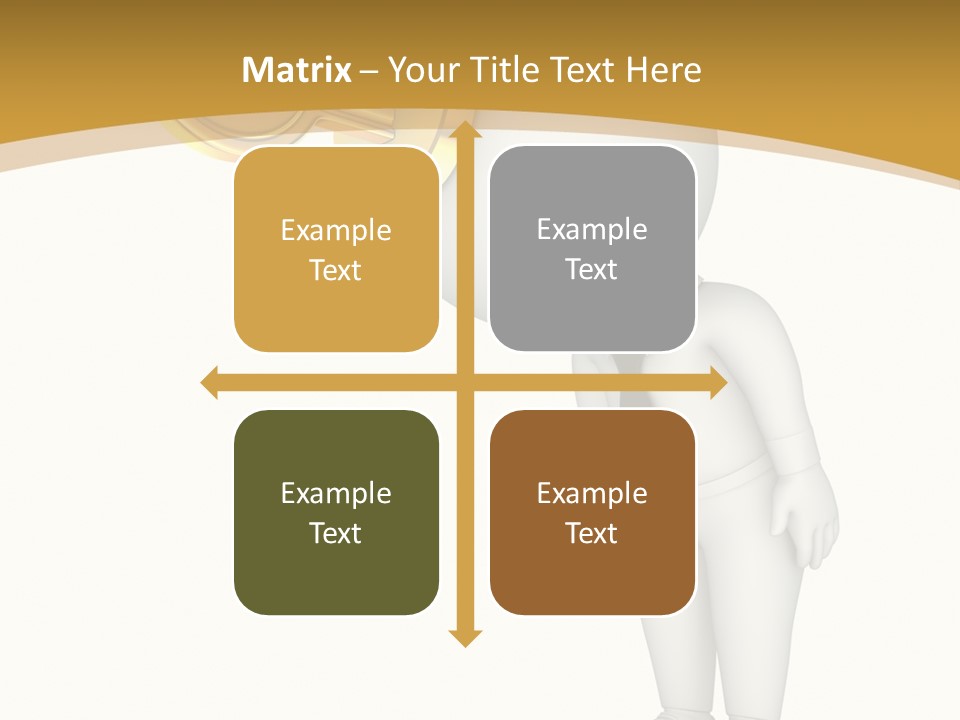 Matrix – Your Title Text Here

Example Text

Example Text

Example Text

Example Text